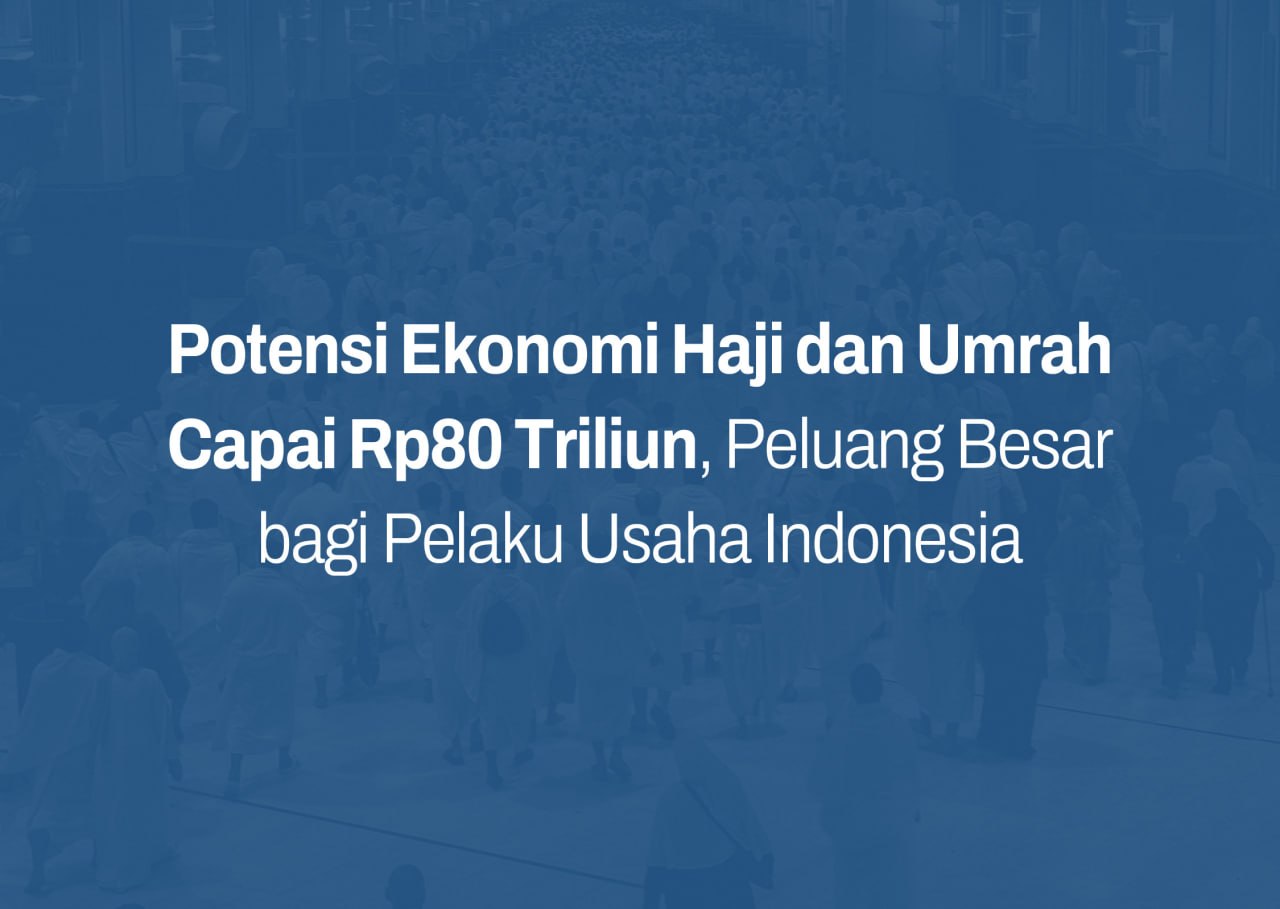 Potensi Ekonomi Haji dan Umrah Capai Rp80 Triliun, Peluang Besar bagi Pelaku Usaha Indonesia